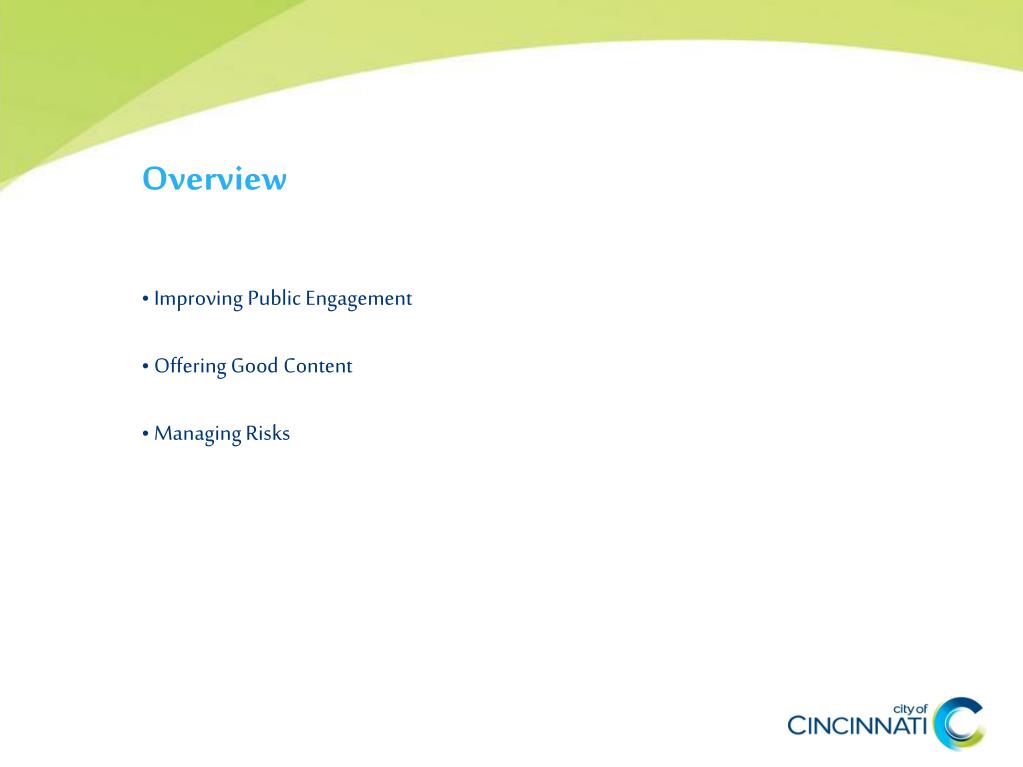 Overview

• Improving Public Engagement

• Offering Good Content

• Managing Risks

city of
CINCINNATI